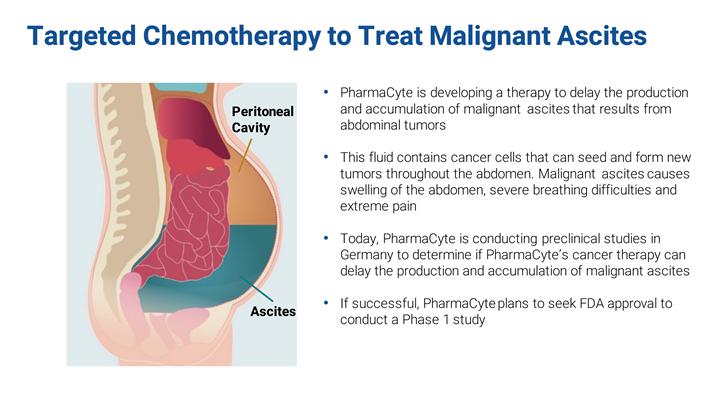 Targeted Chemotherapy to Treat Malignant Ascites

Peritoneal Cavity

Ascites

• PharmaCyte is developing a therapy to delay the production and accumulation of malignant ascites that results from abdominal tumors

• This fluid contains cancer cells that can seed and form new tumors throughout the abdomen. Malignant ascites causes swelling of the abdomen, severe breathing difficulties and extreme pain

• Today, PharmaCyte is conducting preclinical studies in Germany to determine if PharmaCyte's cancer therapy can delay the production and accumulation of malignant ascites

• If successful, PharmaCyte plans to seek FDA approval to conduct a Phase 1 study